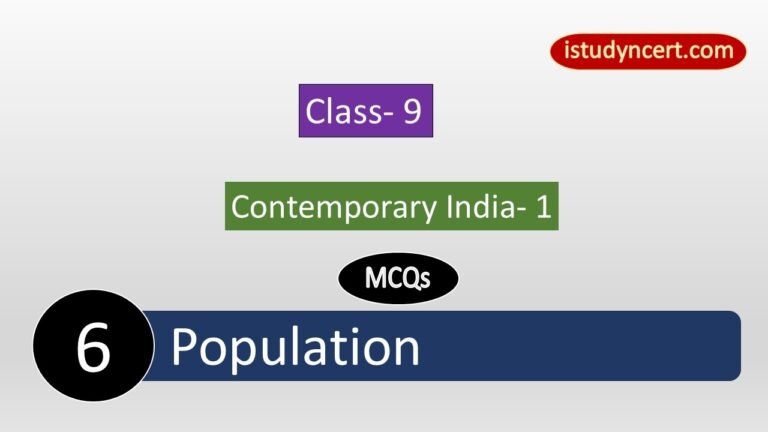 istudyncert.com

Class- 9

Contemporary India- 1

MCQs

6 Population